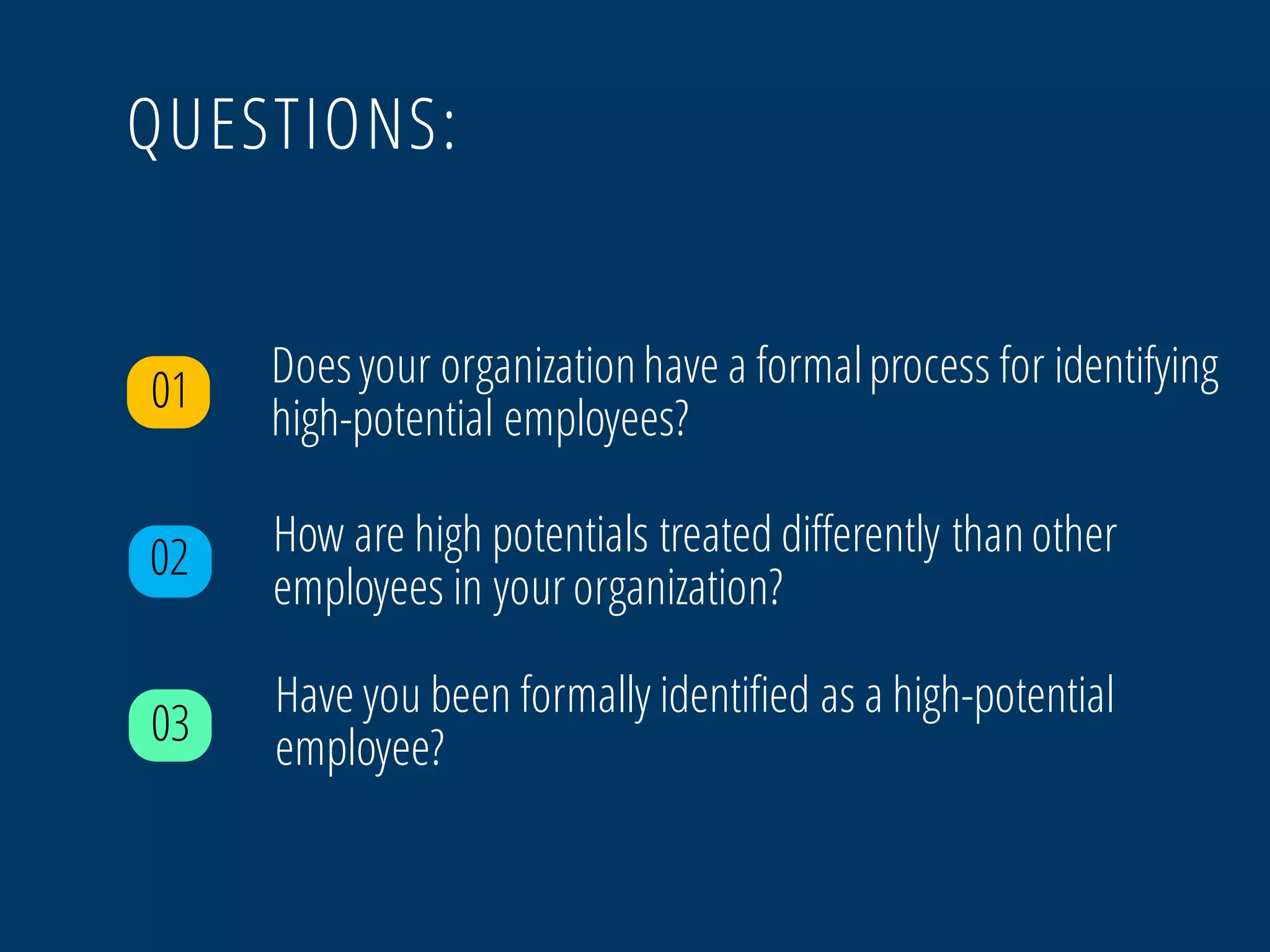 QUESTIONS:

01 Does your organization have a formal process for identifying high-potential employees?

02 How are high potentials treated differently than other employees in your organization?

03 Have you been formally identified as a high-potential employee?